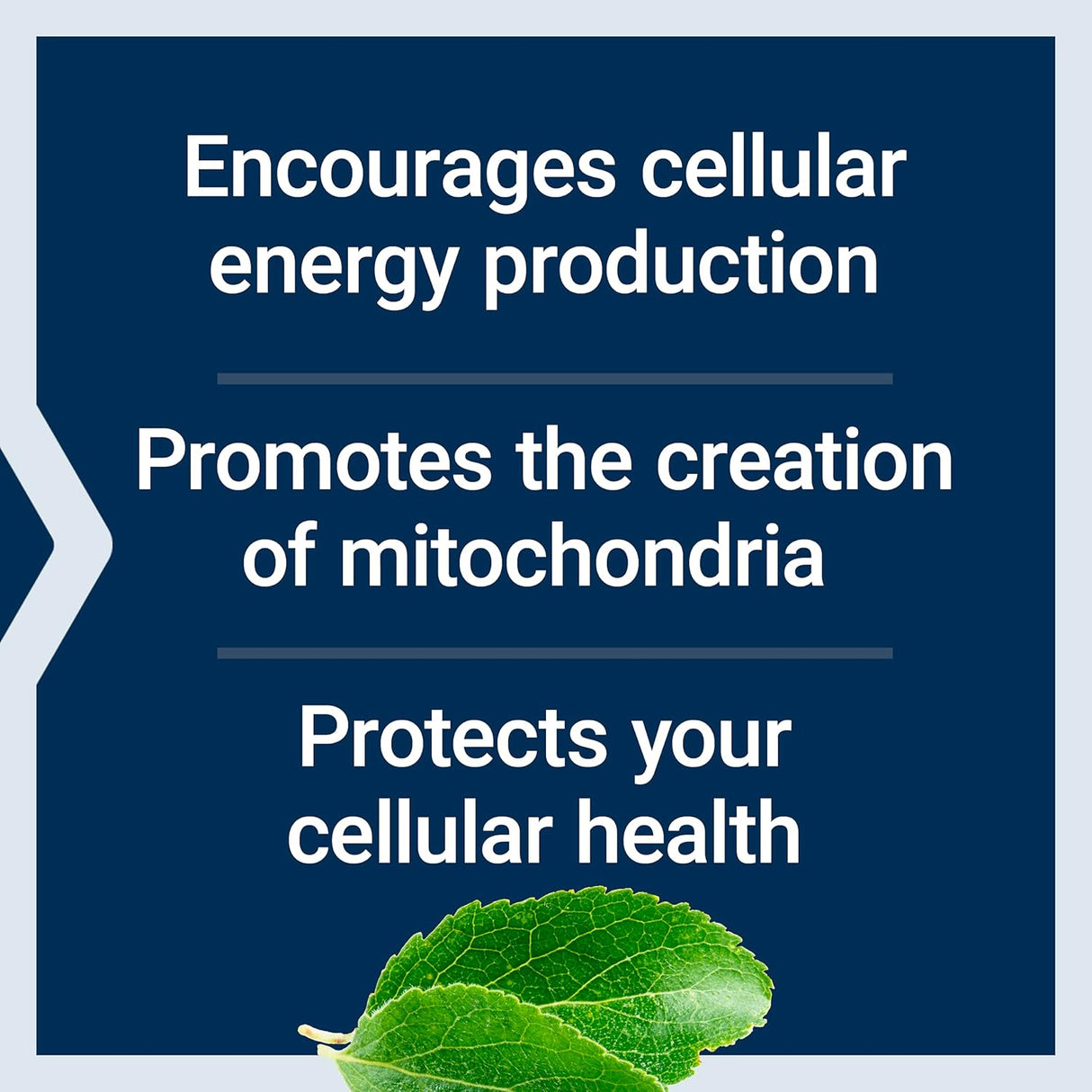 Encourages cellular energy production

Promotes the creation of mitochondria

Protects your cellular health